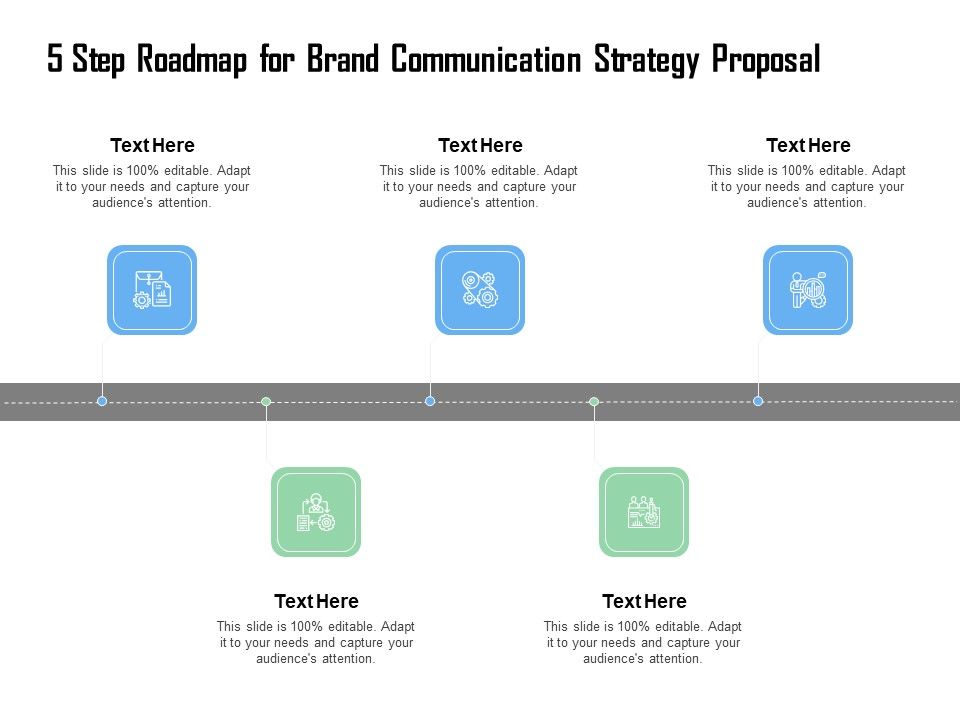 5 Step Roadmap for Brand Communication Strategy Proposal

Text Here
This slide is 100% editable. Adapt it to your needs and capture your audience's attention.

Text Here
This slide is 100% editable. Adapt it to your needs and capture your audience's attention.

Text Here
This slide is 100% editable. Adapt it to your needs and capture your audience's attention.

Text Here
This slide is 100% editable. Adapt it to your needs and capture your audience's attention.

Text Here
This slide is 100% editable. Adapt it to your needs and capture your audience's attention.